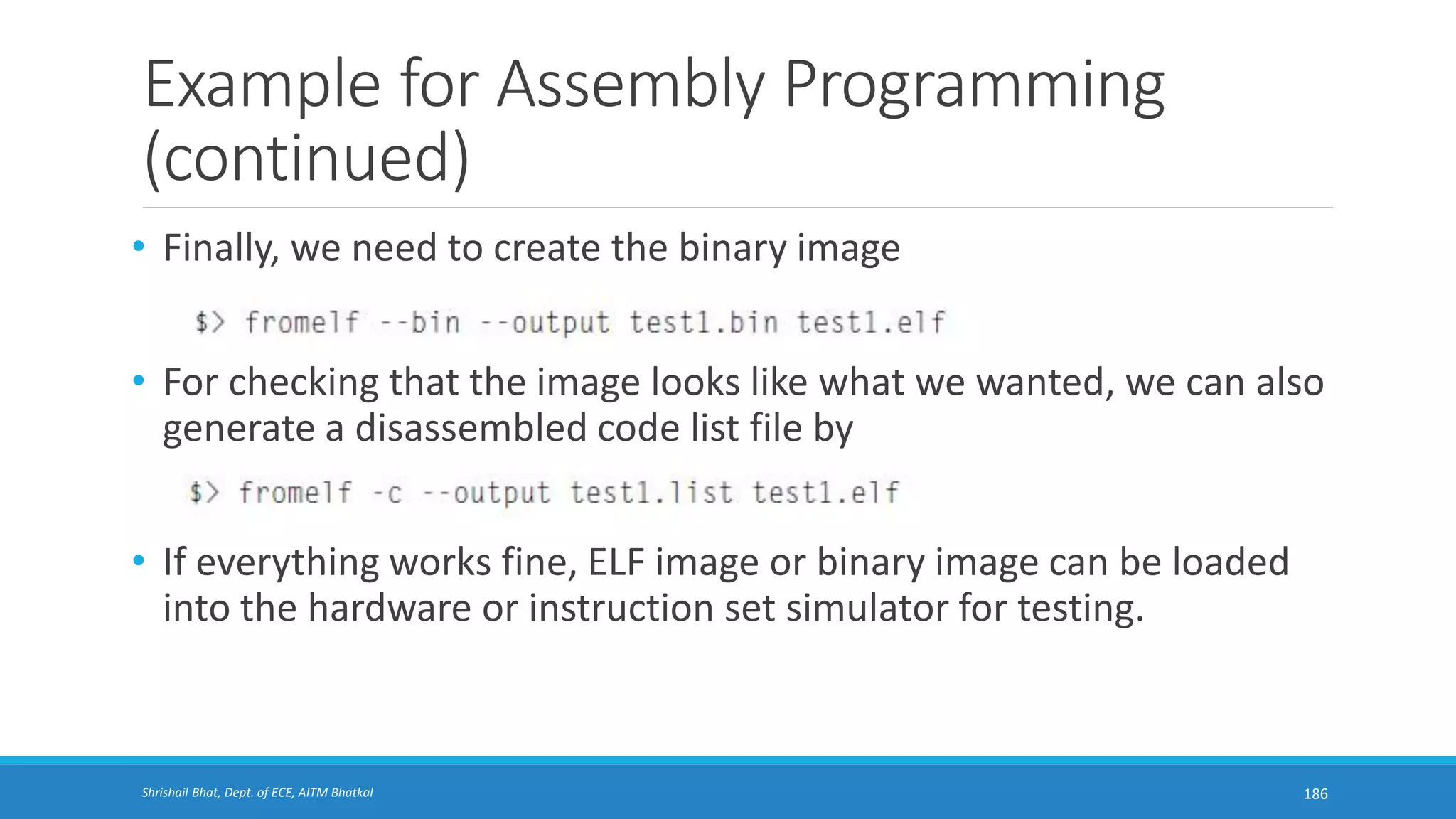 Example for Assembly Programming (continued)

• Finally, we need to create the binary image

$> fromelf --bin --output test1.bin test1.elf

• For checking that the image looks like what we wanted, we can also generate a disassembled code list file by

$> fromelf -c --output test1.list test1.elf

• If everything works fine, ELF image or binary image can be loaded into the hardware or instruction set simulator for testing.

Shrishail Bhat, Dept. of ECE, AITM Bhatkal

186